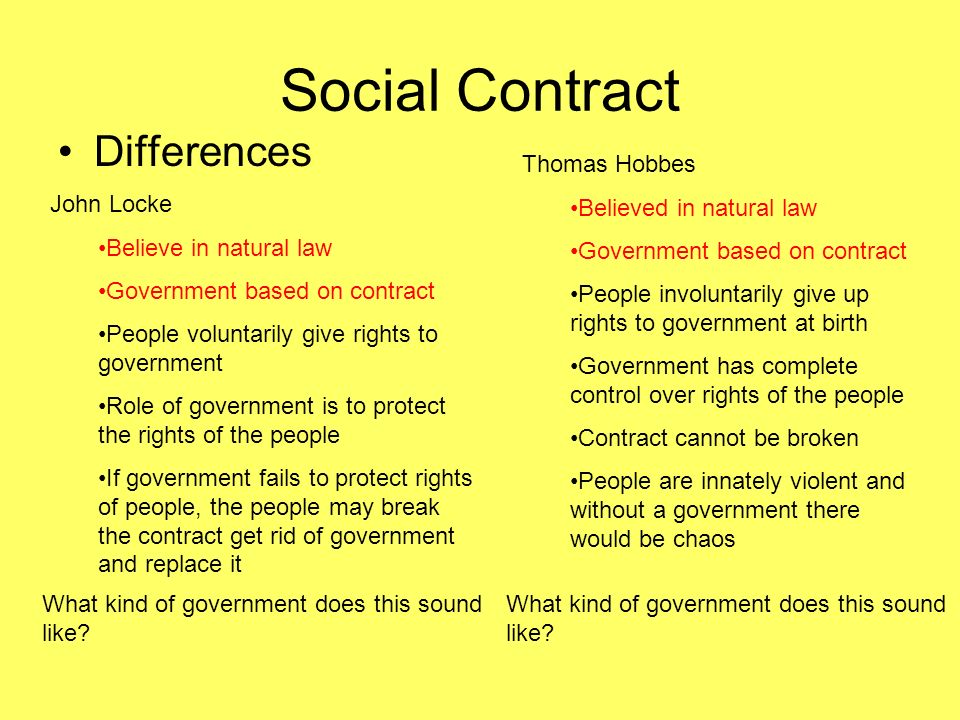 Social Contract

• Differences

John Locke

•Believe in natural law

•Government based on contract

•People voluntarily give rights to government

•Role of government is to protect the rights of the people

•If government fails to protect rights of people, the people may break the contract get rid of government and replace it

What kind of government does this sound like?

Thomas Hobbes

•Believed in natural law

•Government based on contract

•People involuntarily give up rights to government at birth

•Government has complete control over rights of the people

•Contract cannot be broken

•People are innately violent and without a government there would be chaos

What kind of government does this sound like?